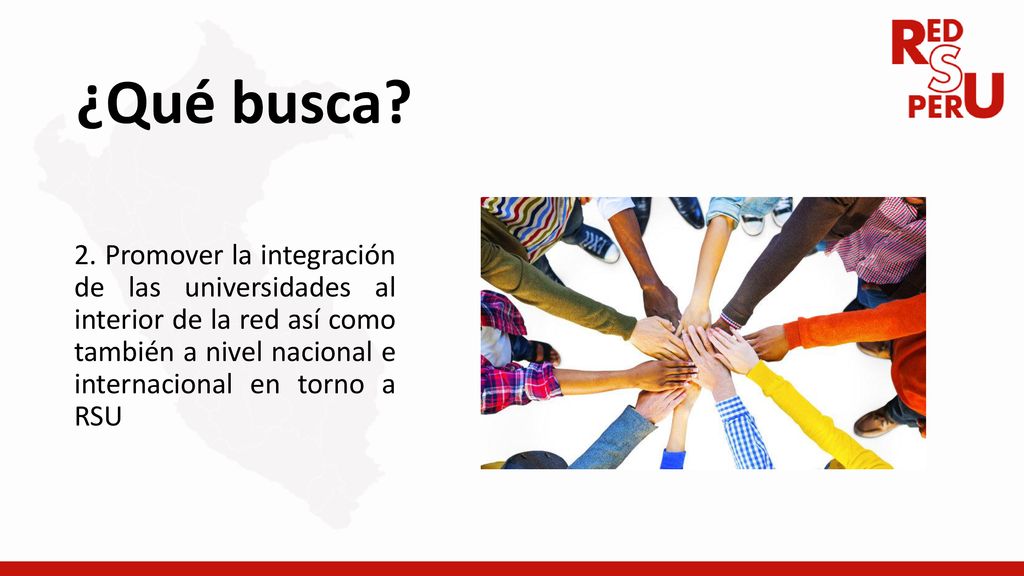 RED
RSU
PERU

¿Qué busca?

2. Promover la integración de las universidades al interior de la red así como también a nivel nacional e internacional en torno a RSU